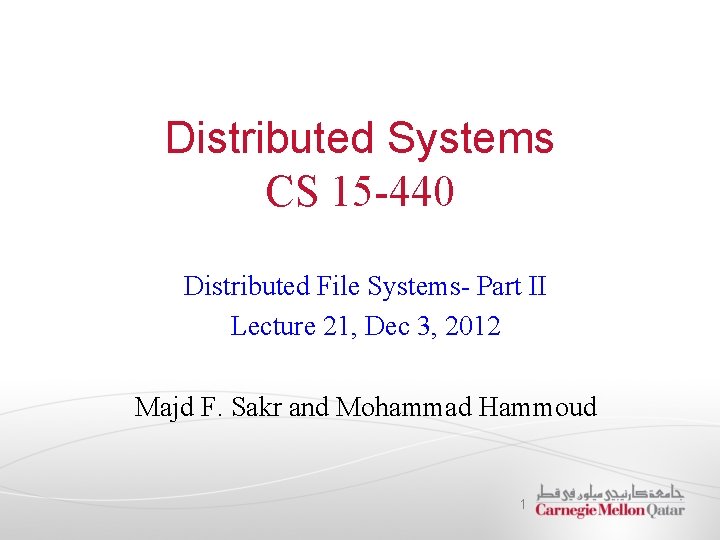 Distributed Systems
CS 15-440

Distributed File Systems- Part II
Lecture 21, Dec 3, 2012

Majd F. Sakr and Mohammad Hammoud

1

جامعة كارنيجي ميلون في قطر
Carnegie Mellon Qatar